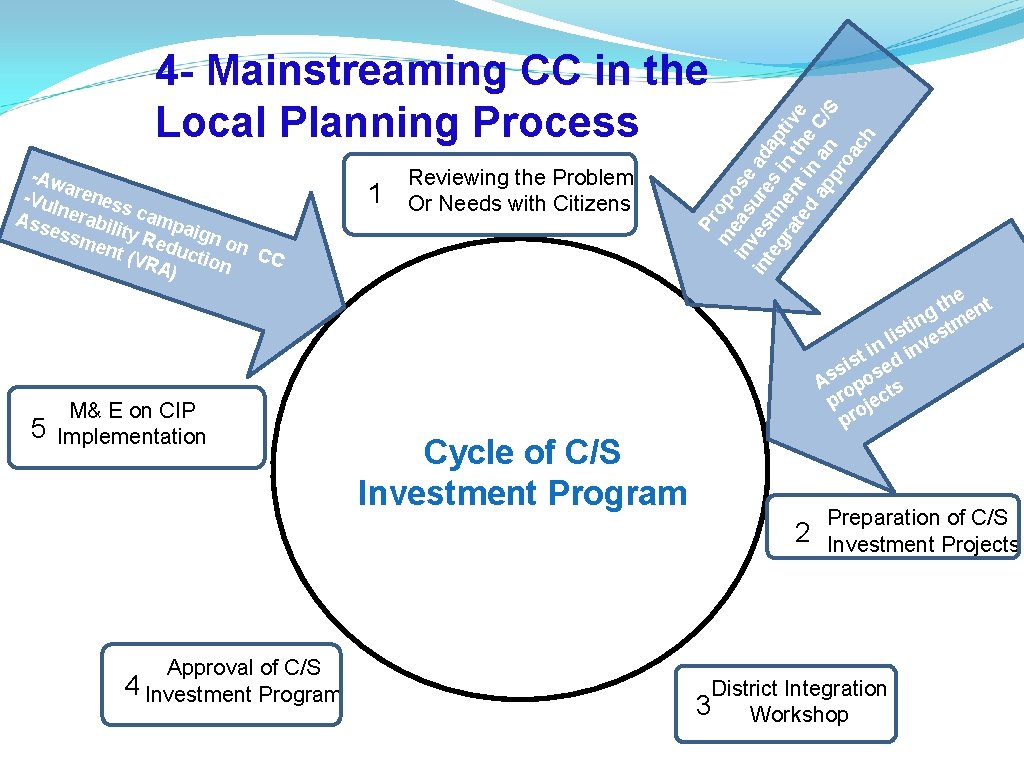 4- Mainstreaming CC in the Local Planning Process

-Awareness campaign on CC
-Vulnerability Reduction Assessment (VRA)

1 Reviewing the Problem Or Needs with Citizens

Propose adaptive measures in the C/S investment in an integrated approach

Assist in listing the proposed investment projects

5 M& E on CIP Implementation

Cycle of C/S Investment Program

2 Preparation of C/S Investment Projects

4 Approval of C/S Investment Program

3 District Integration Workshop